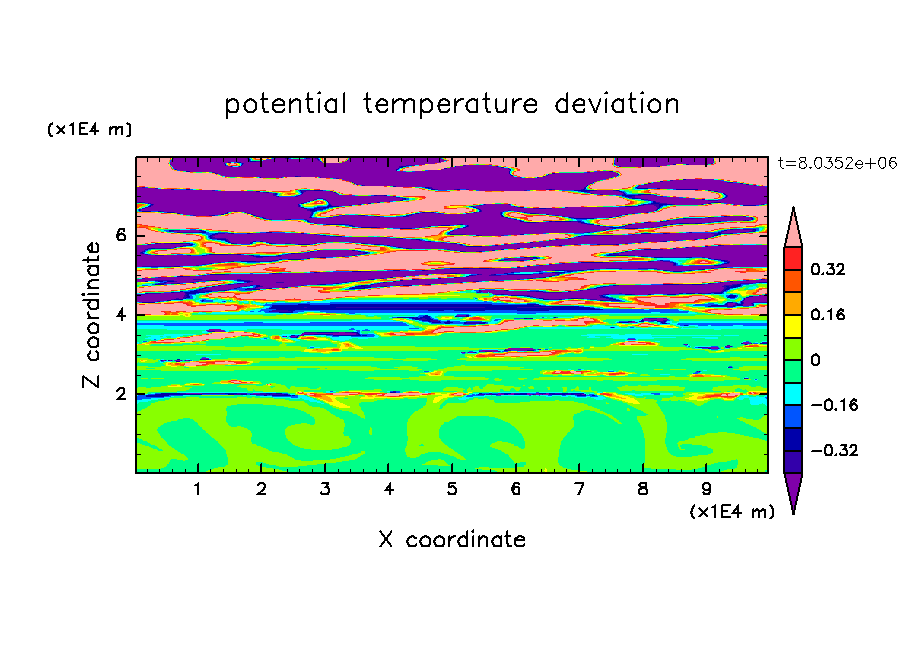 potential temperature deviation

(x1E4 m)

t=8.0352e+06

Z coordinate

6

4

2

0.32

0.16

0

−0.16

−0.32

1 2 3 4 5 6 7 8 9

(x1E4 m)

X coordinate